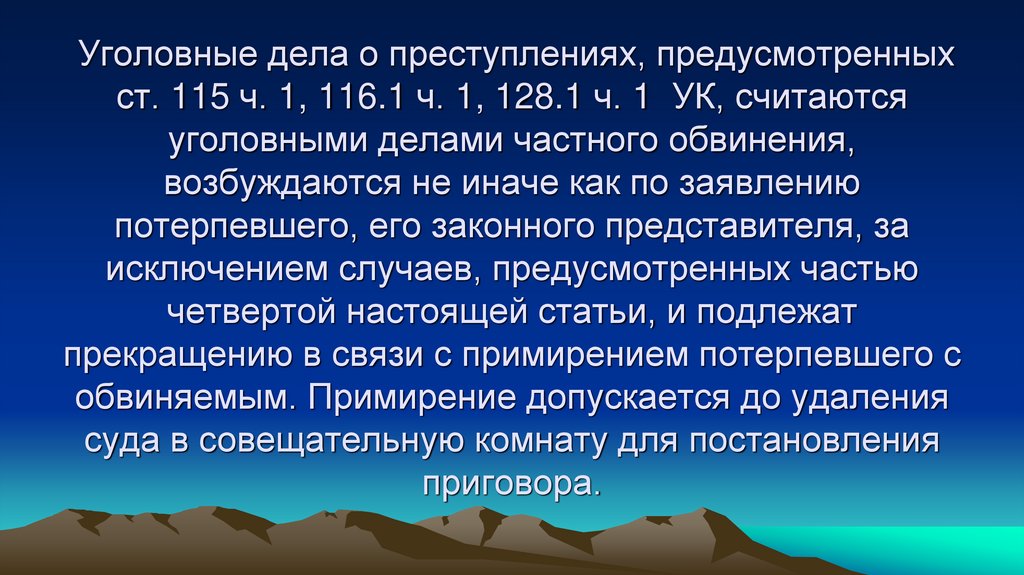 Уголовные дела о преступлениях, предусмотренных ст. 115 ч. 1, 116.1 ч. 1, 128.1 ч. 1 УК, считаются уголовными делами частного обвинения, возбуждаются не иначе как по заявлению потерпевшего, его законного представителя, за исключением случаев, предусмотренных частью четвертой настоящей статьи, и подлежат прекращению в связи с примирением потерпевшего с обвиняемым. Примирение допускается до удаления суда в совещательную комнату для постановления приговора.